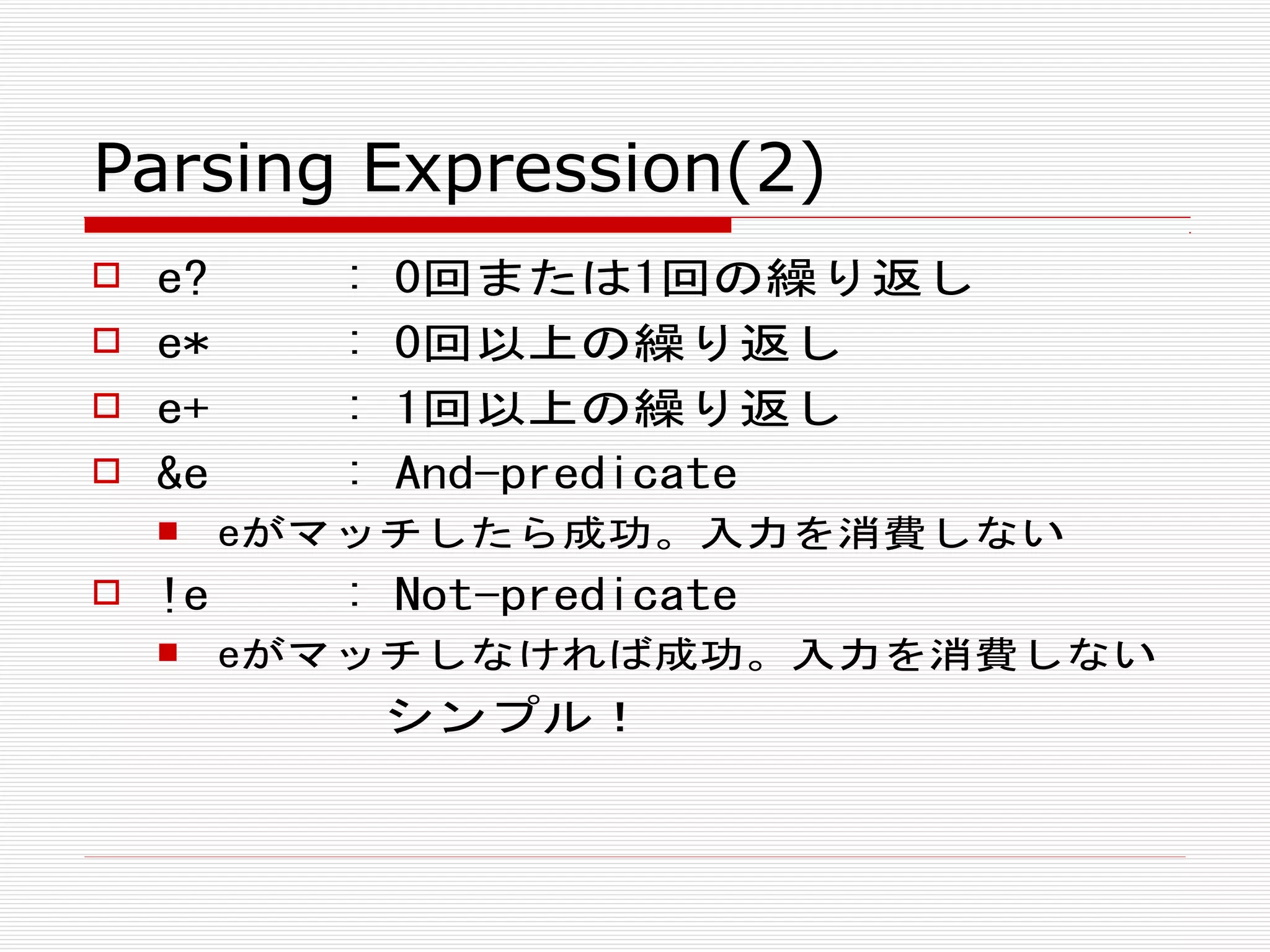 Parsing Expression(2)

e? ： 0回または1回の繰り返し

e* ： 0回以上の繰り返し

e+ ： 1回以上の繰り返し

&e ： And-predicate

eがマッチしたら成功。入力を消費しない

!e ： Not-predicate

eがマッチしなければ成功。入力を消費しない

シンプル！